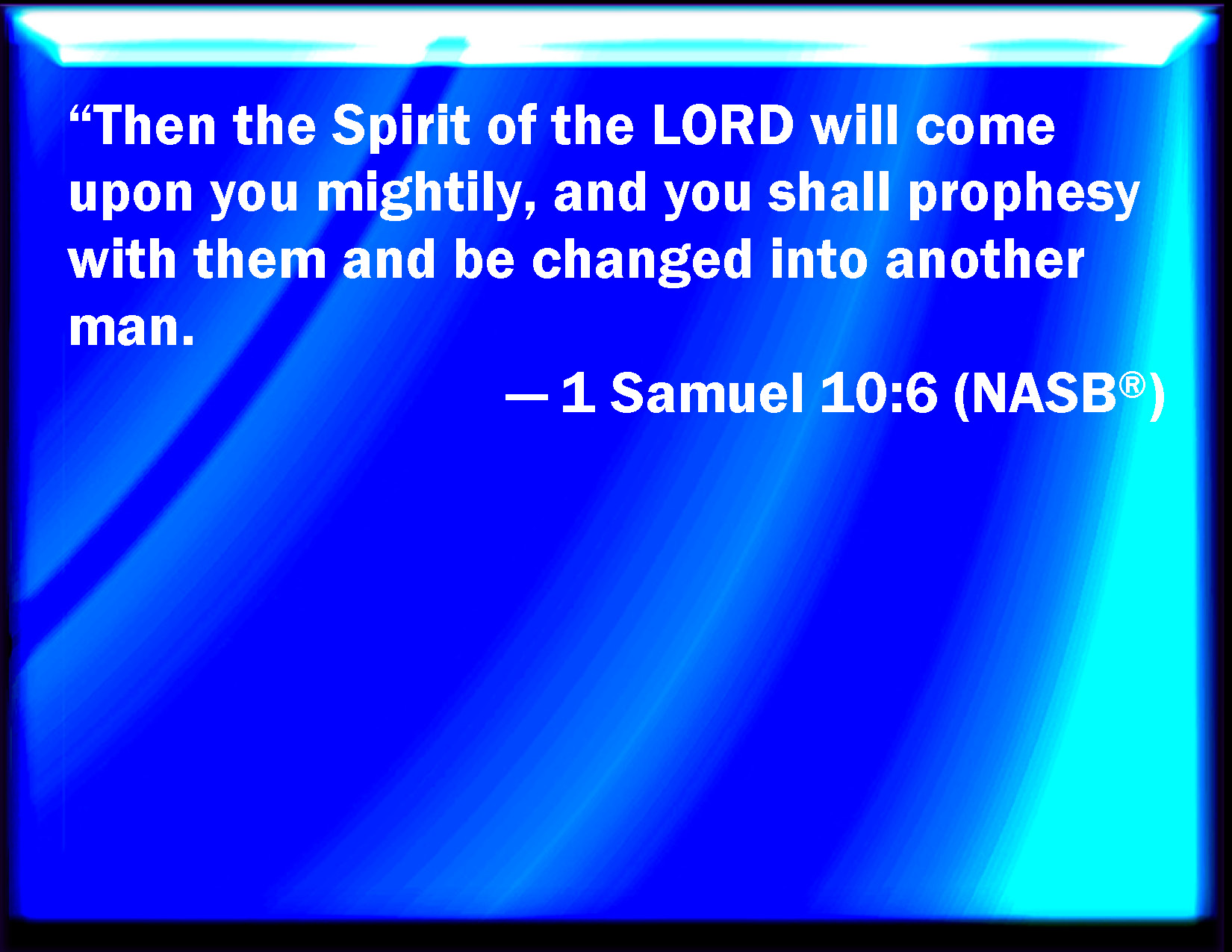 “Then the Spirit of the LORD will come upon you mightily, and you shall prophesy with them and be changed into another man.

— 1 Samuel 10:6 (NASB®)